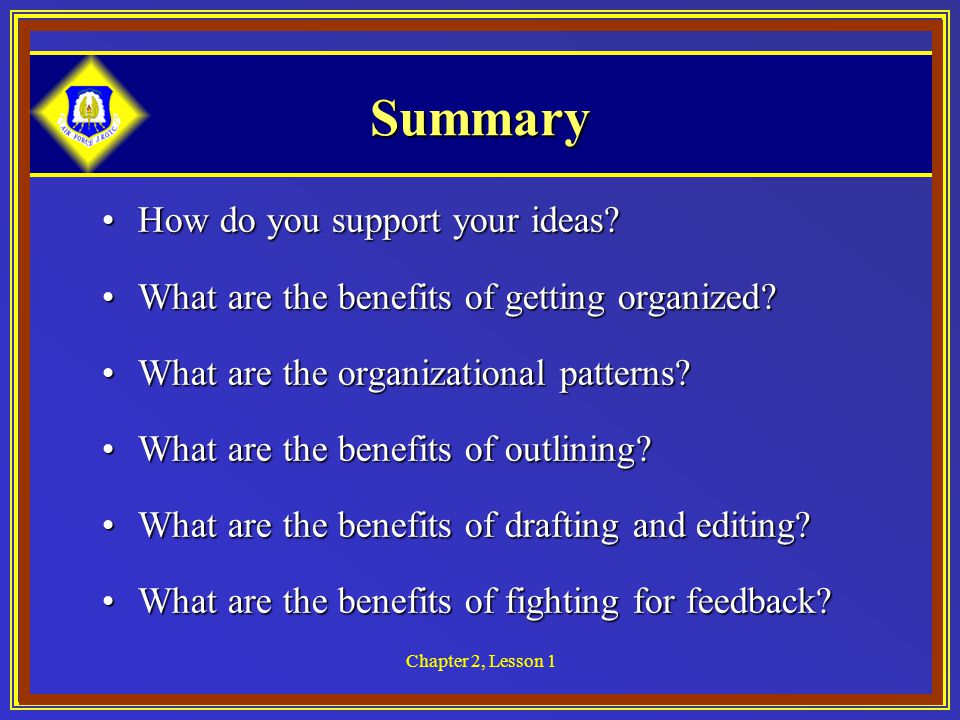 AIR FORCE JROTC

Summary

• How do you support your ideas?

• What are the benefits of getting organized?

• What are the organizational patterns?

• What are the benefits of outlining?

• What are the benefits of drafting and editing?

• What are the benefits of fighting for feedback?

Chapter 2, Lesson 1